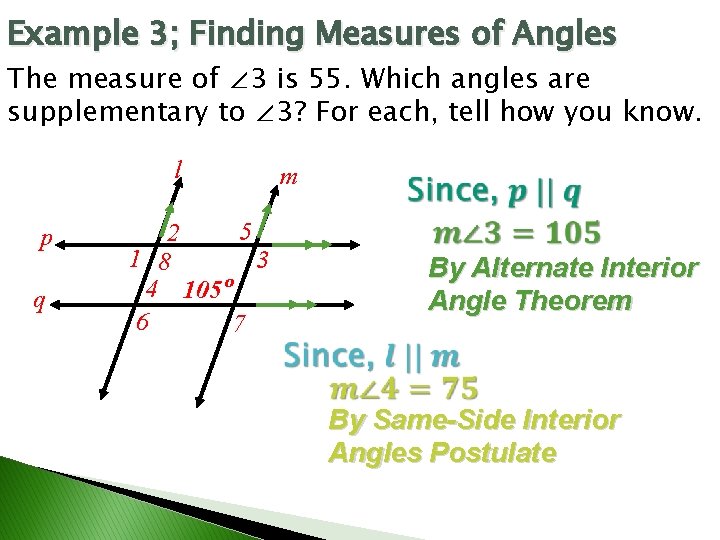 Example 3; Finding Measures of Angles

The measure of $\angle 3$ is 55. Which angles are supplementary to $\angle 3$? For each, tell how you know.

$l$
$m$
$p$
$q$
2
5
1
8
3
4
$105^o$
6
7

Since, $p \parallel q$

$m\angle 3 = 105$

By Alternate Interior Angle Theorem

Since, $l \parallel m$

$m\angle 4 = 75$

By Same-Side Interior Angles Postulate